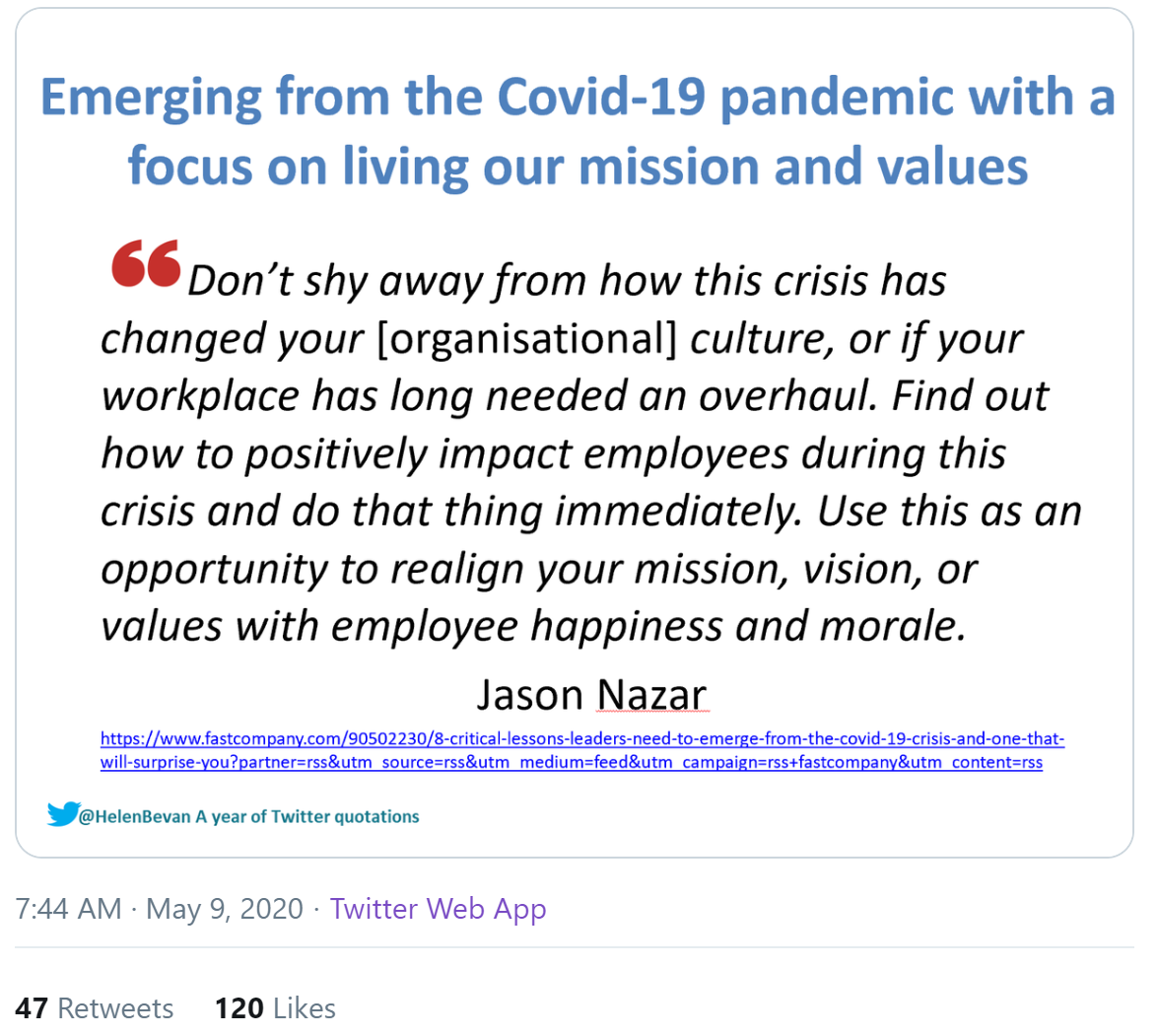 Emerging from the Covid-19 pandemic with a focus on living our mission and values

“Don’t shy away from how this crisis has changed your [organisational] culture, or if your workplace has long needed an overhaul. Find out how to positively impact employees during this crisis and do that thing immediately. Use this as an opportunity to realign your mission, vision, or values with employee happiness and morale.

Jason Nazar

https://www.fastcompany.com/90502230/8-critical-lessons-leaders-need-to-emerge-from-the-covid-19-crisis-and-one-that-will-surprise-you?partner=rss&utm_source=rss&utm_medium=feed&utm_campaign=rss+fastcompany&utm_content=rss

@HelenBevan A year of Twitter quotations

7:44 AM · May 9, 2020 · Twitter Web App

47 Retweets 120 Likes